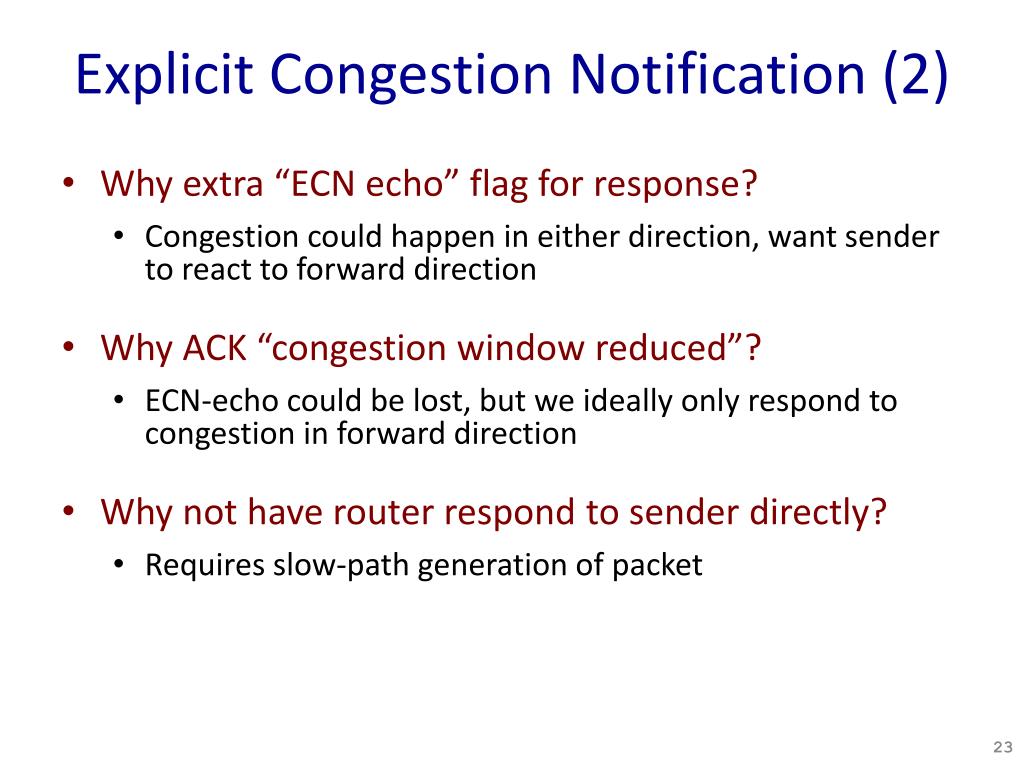 Explicit Congestion Notification (2)

• Why extra “ECN echo” flag for response?
  • Congestion could happen in either direction, want sender to react to forward direction

• Why ACK “congestion window reduced”?
  • ECN-echo could be lost, but we ideally only respond to congestion in forward direction

• Why not have router respond to sender directly?
  • Requires slow-path generation of packet

23